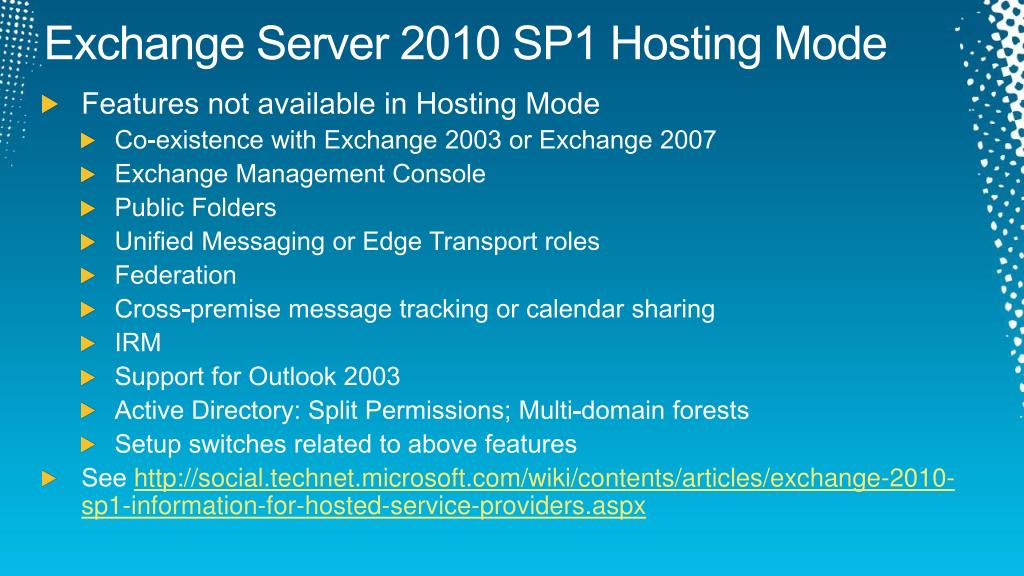 Exchange Server 2010 SP1 Hosting Mode

Features not available in Hosting Mode

Co-existence with Exchange 2003 or Exchange 2007

Exchange Management Console

Public Folders

Unified Messaging or Edge Transport roles

Federation

Cross-premise message tracking or calendar sharing

IRM

Support for Outlook 2003

Active Directory: Split Permissions; Multi-domain forests

Setup switches related to above features

See http://social.technet.microsoft.com/wiki/contents/articles/exchange-2010-sp1-information-for-hosted-service-providers.aspx